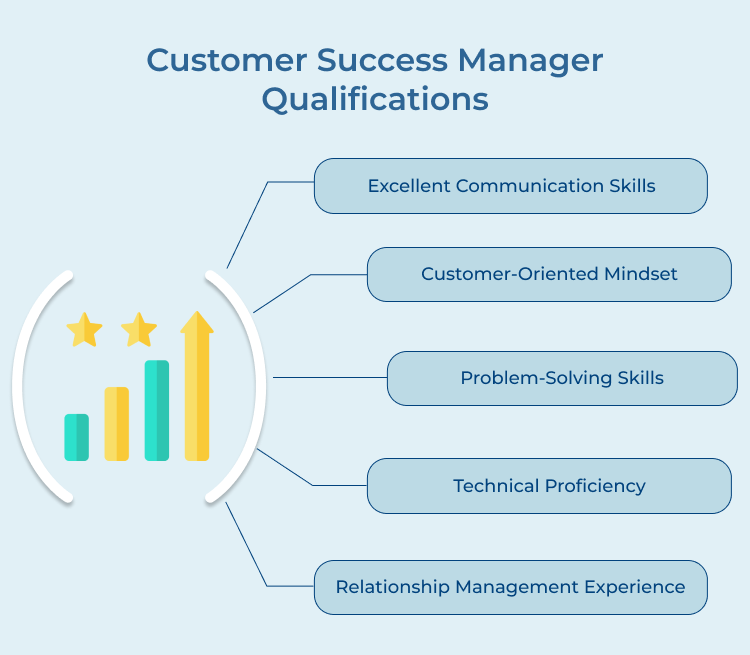 Customer Success Manager Qualifications

Excellent Communication Skills

Customer-Oriented Mindset

Problem-Solving Skills

Technical Proficiency

Relationship Management Experience